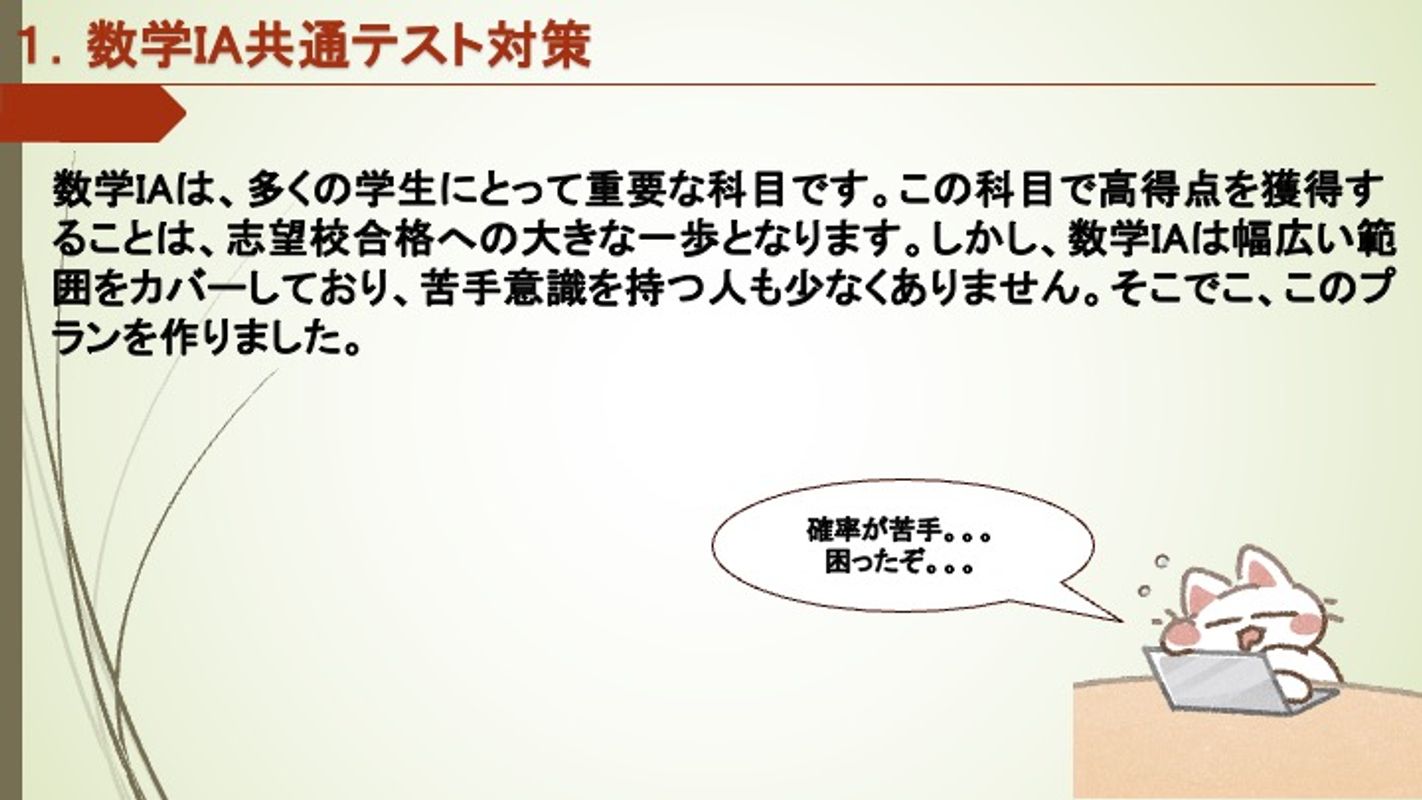 1．数学IA共通テスト対策

数学IAは、多くの学生にとって重要な科目です。この科目で高得点を獲得することは、志望校合格への大きな一歩となります。しかし、数学IAは幅広い範囲をカバーしており、苦手意識を持つ人も少なくありません。そこでこ、このプランを作りました。

確率が苦手。。。
困ったぞ。。。